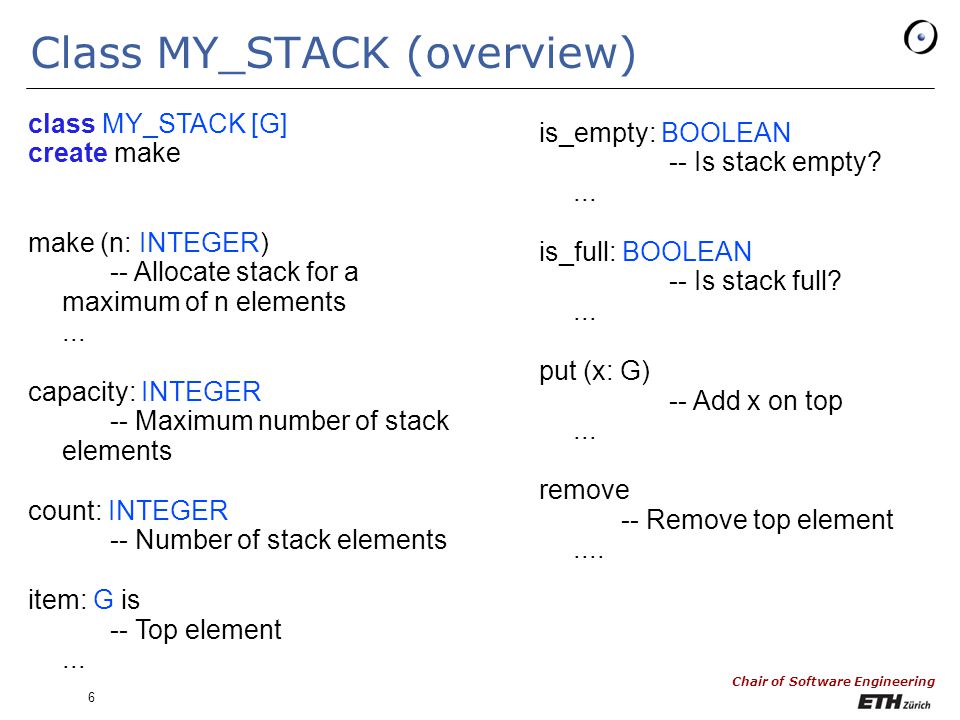 Class MY_STACK (overview)

class MY_STACK [G]
create make

make (n: INTEGER)
-- Allocate stack for a maximum of n elements
...

capacity: INTEGER
-- Maximum number of stack elements

count: INTEGER
-- Number of stack elements

item: G is
-- Top element
...

is_empty: BOOLEAN
-- Is stack empty?
...

is_full: BOOLEAN
-- Is stack full?
...

put (x: G)
-- Add x on top
...

remove
-- Remove top element
....

6

Chair of Software Engineering
ETH Zürich